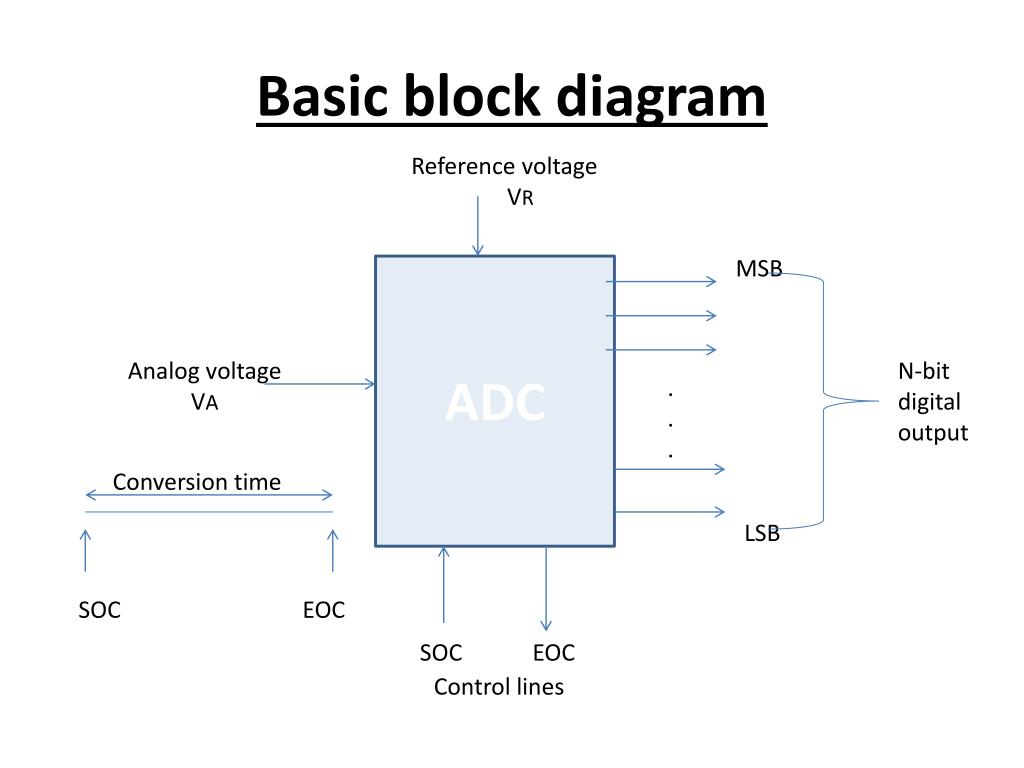 Basic block diagram

Reference voltage
VR

MSB

Analog voltage
VA

ADC

.
.
.

N-bit
digital
output

Conversion time

LSB

SOC

EOC

SOC

EOC

Control lines